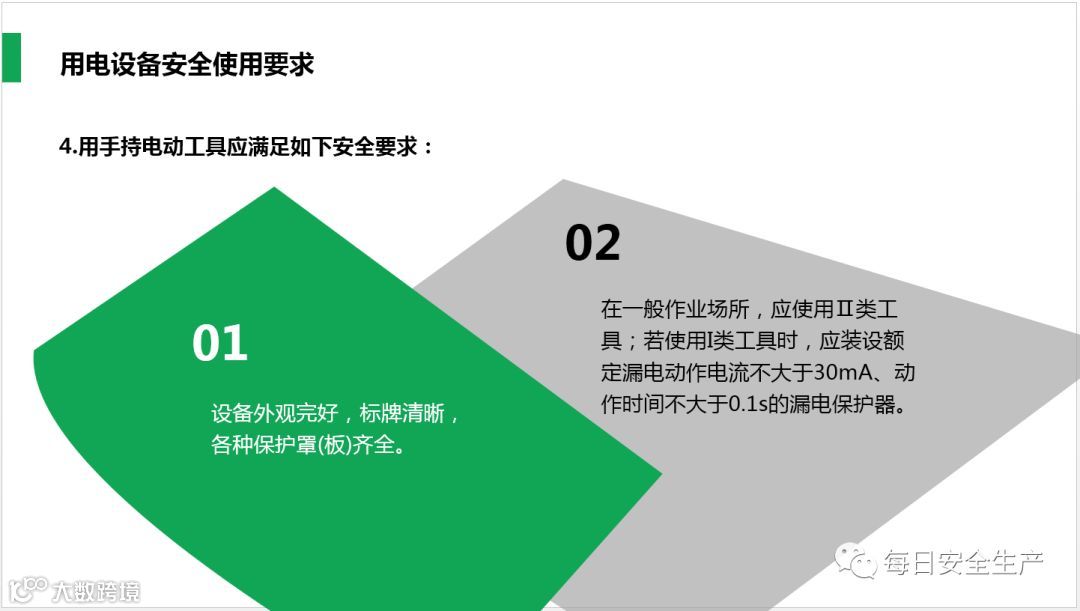 用电设备安全使用要求

4.用手持电动工具应满足如下安全要求：

01

设备外观完好，标牌清晰，各种保护罩(板)齐全。

02

在一般作业场所，应使用Ⅱ类工具；若使用I类工具时，应装设额定漏电动作电流不大于30mA、动作时间不大于0.1s的漏电保护器。

每日安全生产

大数跨境